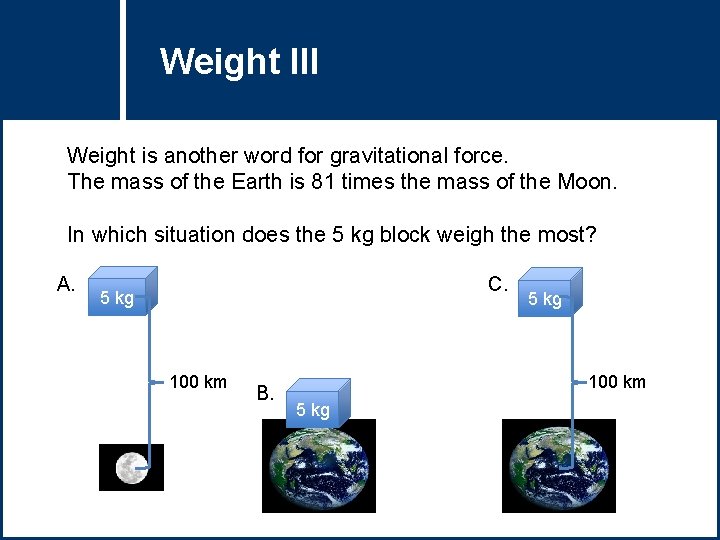 Weight III

Weight is another word for gravitational force.
The mass of the Earth is 81 times the mass of the Moon.

In which situation does the 5 kg block weigh the most?

A.

5 kg

100 km

B.

5 kg

C.

5 kg

100 km